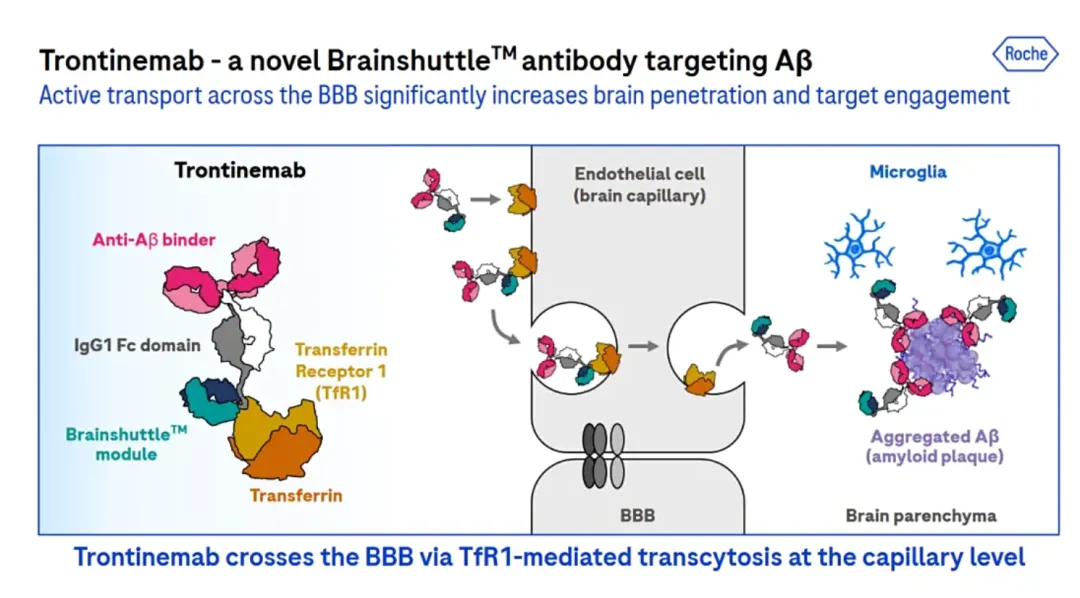 Trontinemab - a novel Brainshuttle$^{TM}$ antibody targeting Aβ

Roche

Active transport across the BBB significantly increases brain penetration and target engagement

Trontinemab

Anti-Aβ binder

IgG1 Fc domain

Transferrin Receptor 1 (TfR1)

Brainshuttle$^{TM}$ module

Transferrin

Endothelial cell (brain capillary)

BBB

Microglia

Aggregated Aβ (amyloid plaque)

Brain parenchyma

Trontinemab crosses the BBB via TfR1-mediated transcytosis at the capillary level